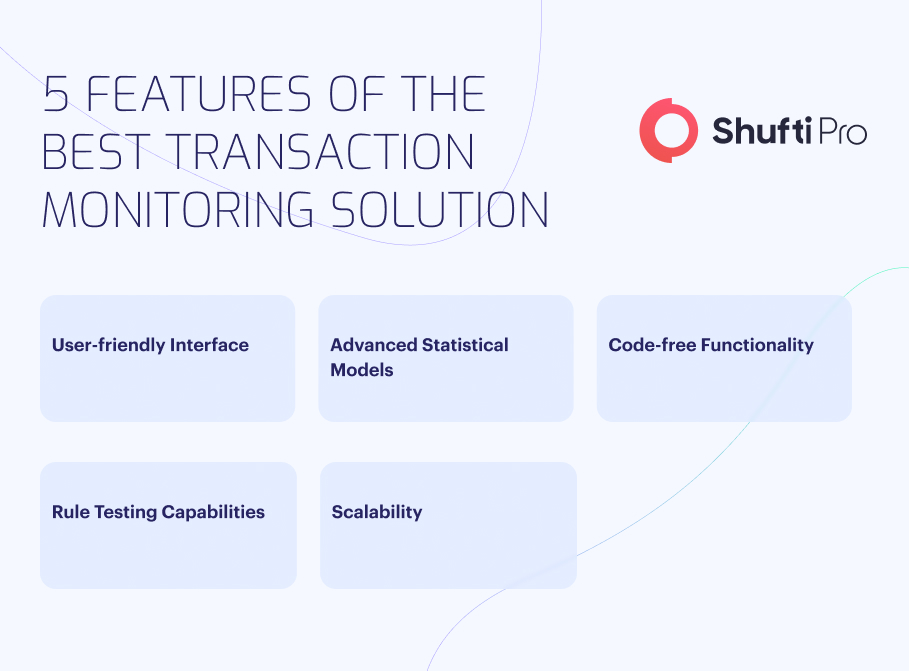 5 FEATURES OF THE BEST TRANSACTION MONITORING SOLUTION

Shufti Pro

User-friendly Interface

Advanced Statistical Models

Code-free Functionality

Rule Testing Capabilities

Scalability